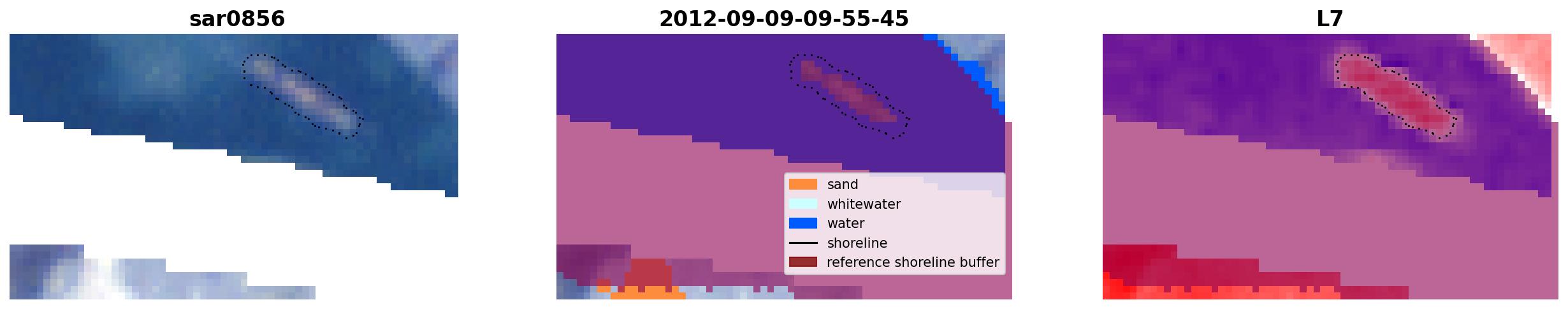 sar0856

2012-09-09-09-55-45

sand
whitewater
water
shoreline
reference shoreline buffer

L7